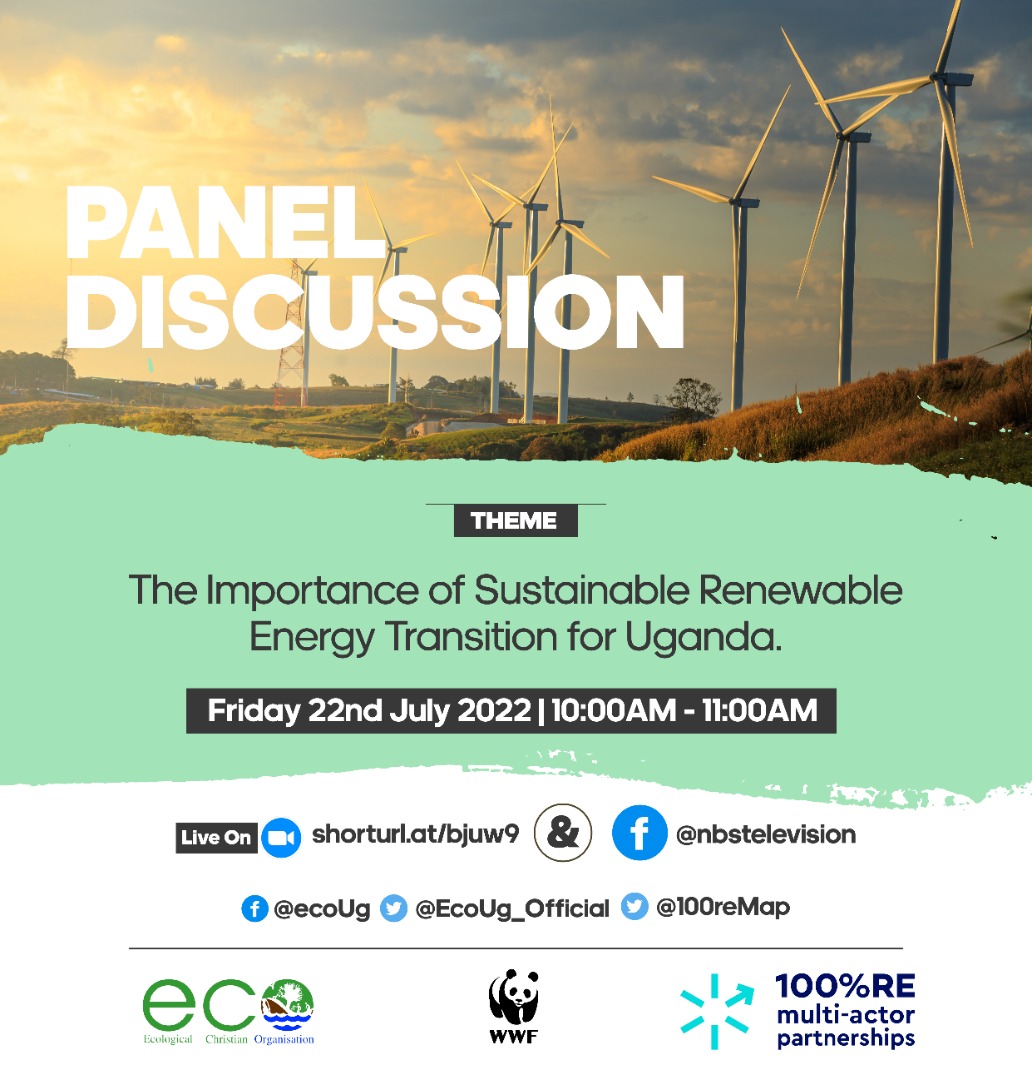 PANEL DISCUSSION

THEME

The Importance of Sustainable Renewable Energy Transition for Uganda.

Friday 22nd July 2022 | 10:00AM - 11:00AM

Live On shorturl.at/bjuw9 & @nbstelevision

@ecoUg @EcoUg_Official @100reMap

eco Ecological Christian Organisation

WWF

100%RE multi-actor partnerships